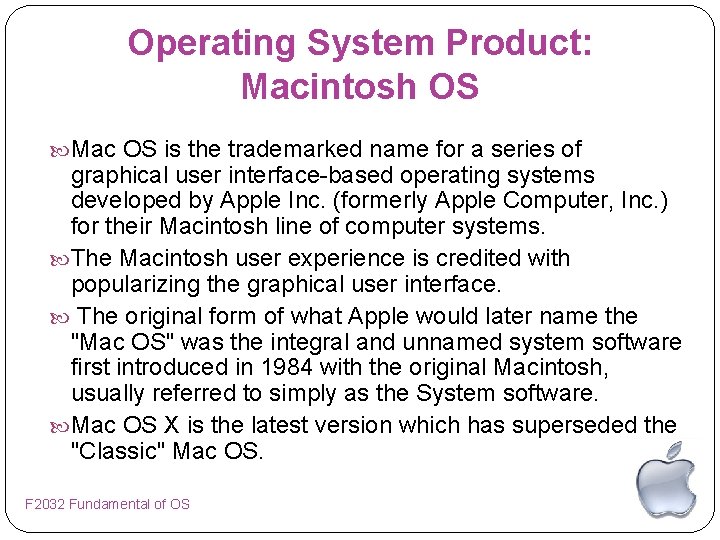 Operating System Product: Macintosh OS

Mac OS is the trademarked name for a series of graphical user interface-based operating systems developed by Apple Inc. (formerly Apple Computer, Inc.) for their Macintosh line of computer systems.

The Macintosh user experience is credited with popularizing the graphical user interface.

The original form of what Apple would later name the "Mac OS" was the integral and unnamed system software first introduced in 1984 with the original Macintosh, usually referred to simply as the System software.

Mac OS X is the latest version which has superseded the "Classic" Mac OS.

F2032 Fundamental of OS